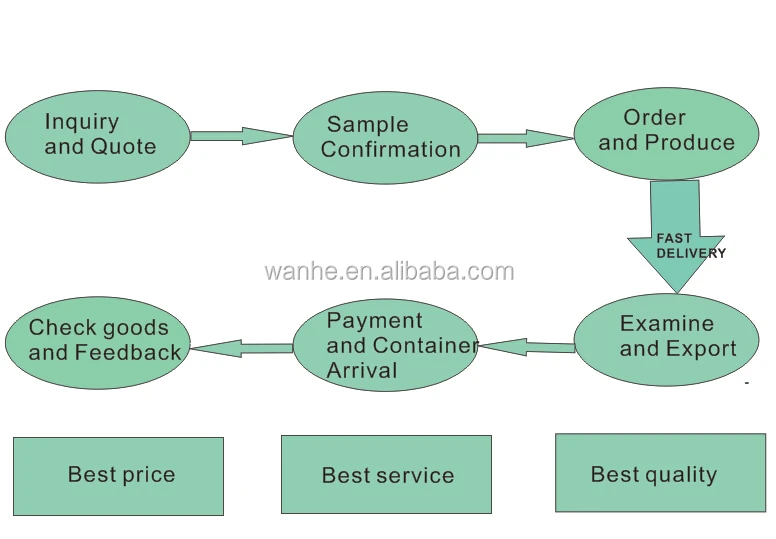 Inquiry and Quote

Sample Confirmation

Order and Produce

FAST DELIVERY

wanhe.en.alibaba.com

Examine and Export

Payment and Container Arrival

Check goods and Feedback

Best price

Best service

Best quality